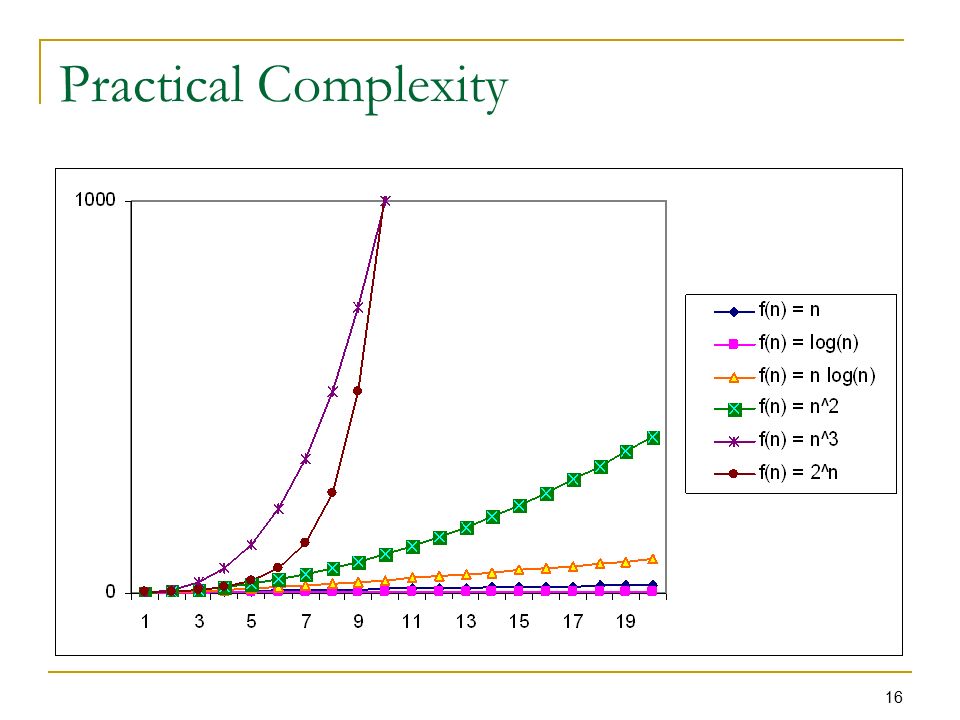 Practical Complexity

1000

0

1 3 5 7 9 11 13 15 17 19

f(n) = n
f(n) = log(n)
f(n) = n log(n)
f(n) = n^2
f(n) = n^3
f(n) = 2^n

16